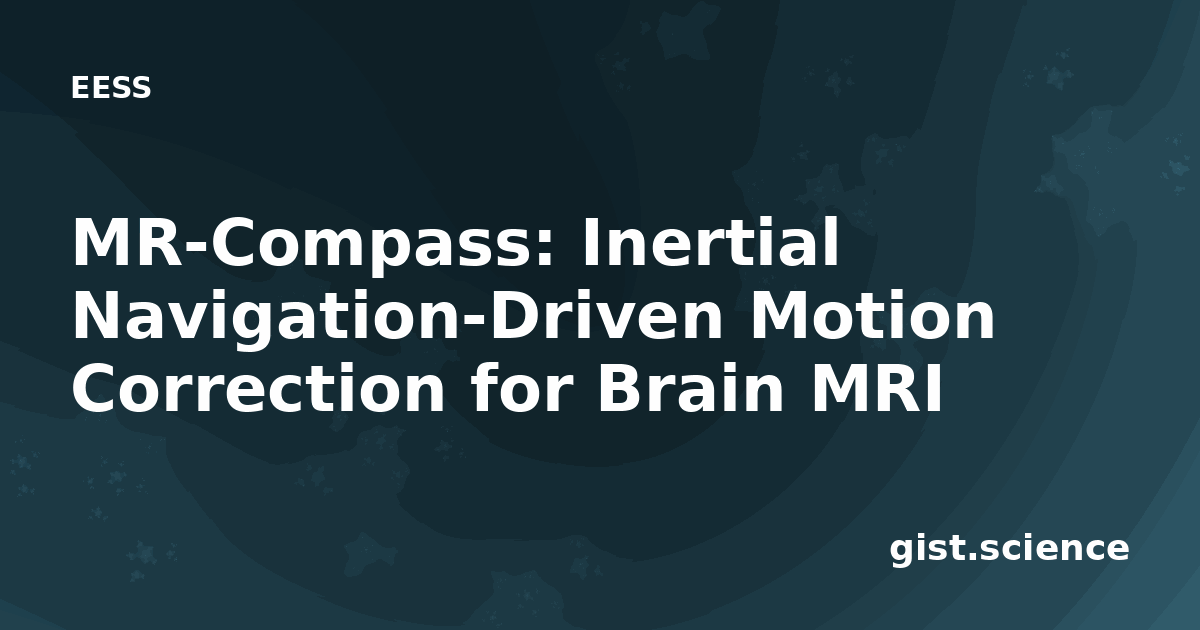 EESS

MR-Compass: Inertial Navigation-Driven Motion Correction for Brain MRI

gist.science